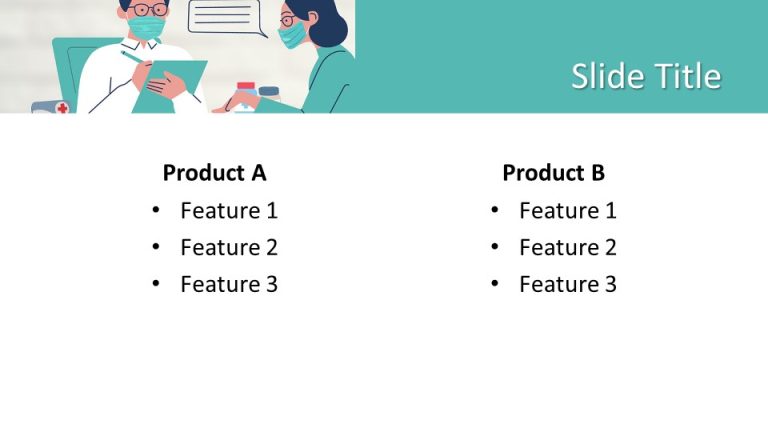 Slide Title

Product A
• Feature 1
• Feature 2
• Feature 3

Product B
• Feature 1
• Feature 2
• Feature 3